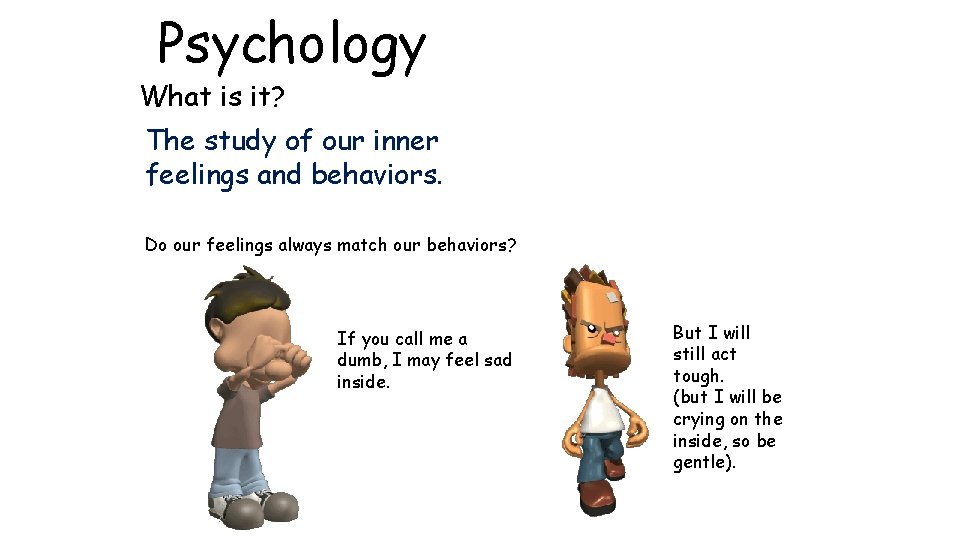 Psychology

What is it?

The study of our inner feelings and behaviors.

Do our feelings always match our behaviors?

If you call me a dumb, I may feel sad inside.

But I will still act tough.
(but I will be crying on the inside, so be gentle).